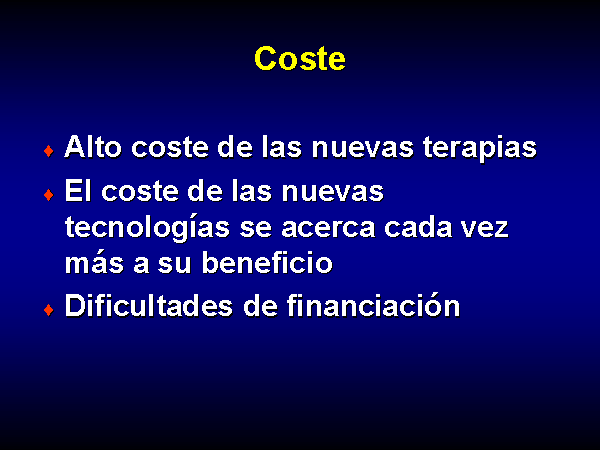 Coste

♦ Alto coste de las nuevas terapias
♦ El coste de las nuevas tecnologías se acerca cada vez más a su beneficio
♦ Dificultades de financiación